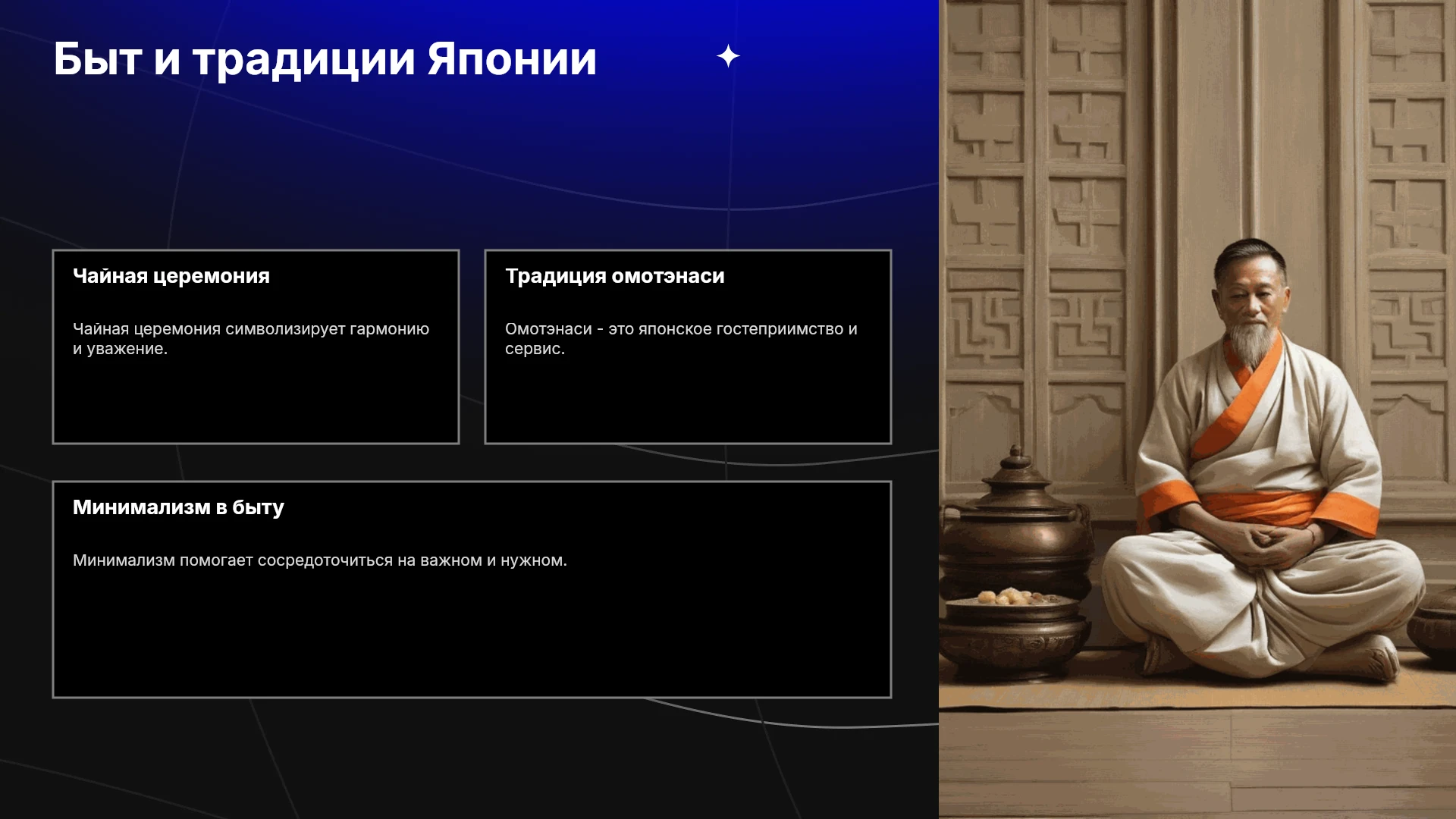 Быт и традиции Японии

Чайная церемония

Чайная церемония символизирует гармонию и уважение.

Традиция омотэнаси

Омотэнаси - это японское гостеприимство и сервис.

Минимализм в быту

Минимализм помогает сосредоточиться на важном и нужном.